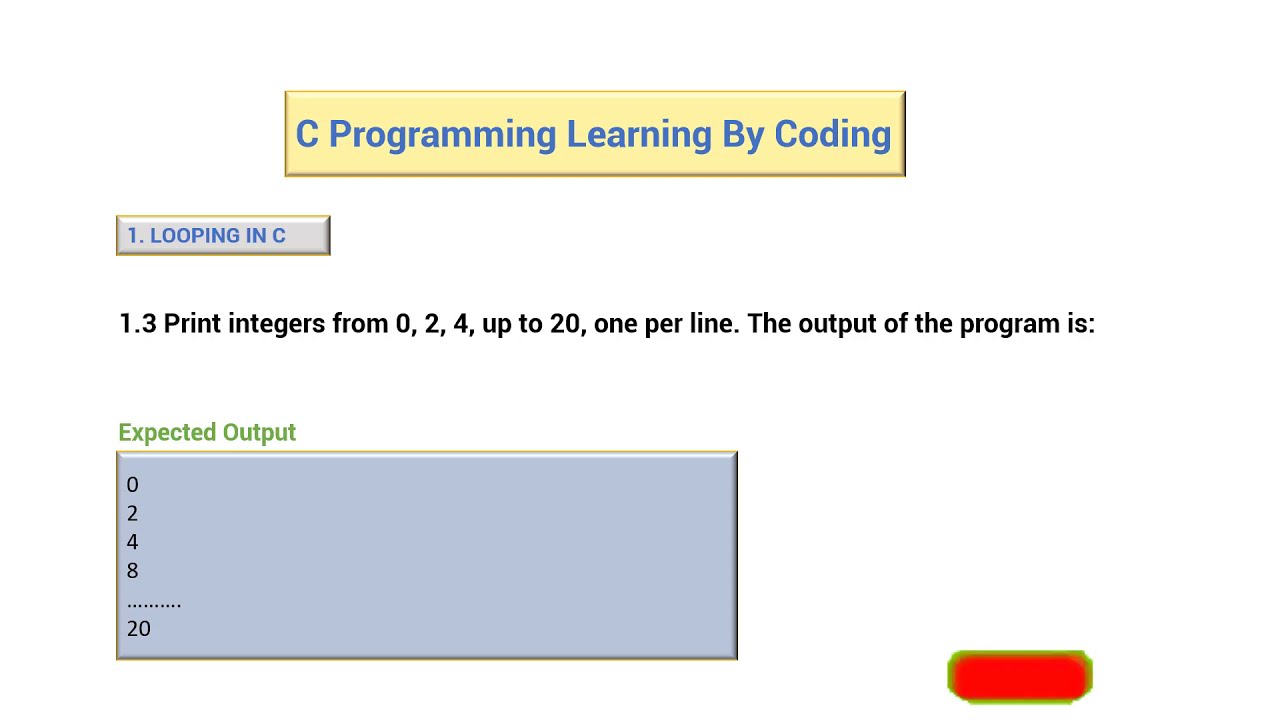 C Programming Learning By Coding

1. LOOPING IN C

1.3 Print integers from 0, 2, 4, up to 20, one per line. The output of the program is:

Expected Output

0
2
4
8
..........
20